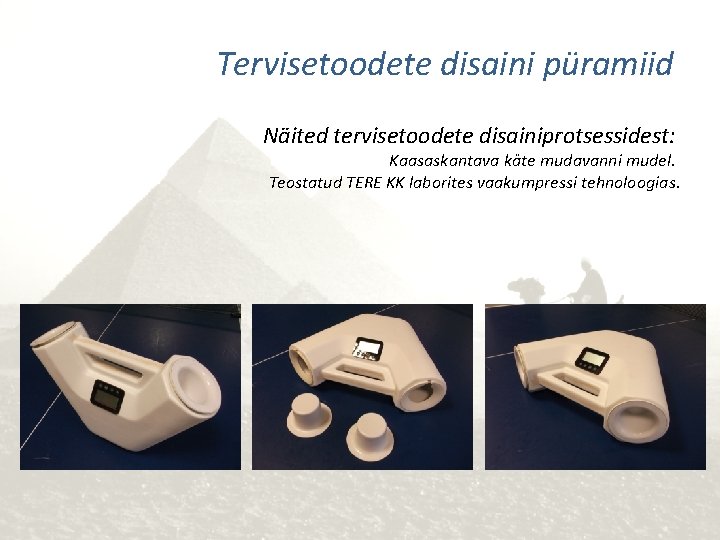 Tervisetoodete disaini püramiid

Näited tervisetoodete disainiprotsessidest:
Kaasaskantava käte mudavanni mudel.
Teostatud TERE KK laborites vaakumpressi tehnoloogias.